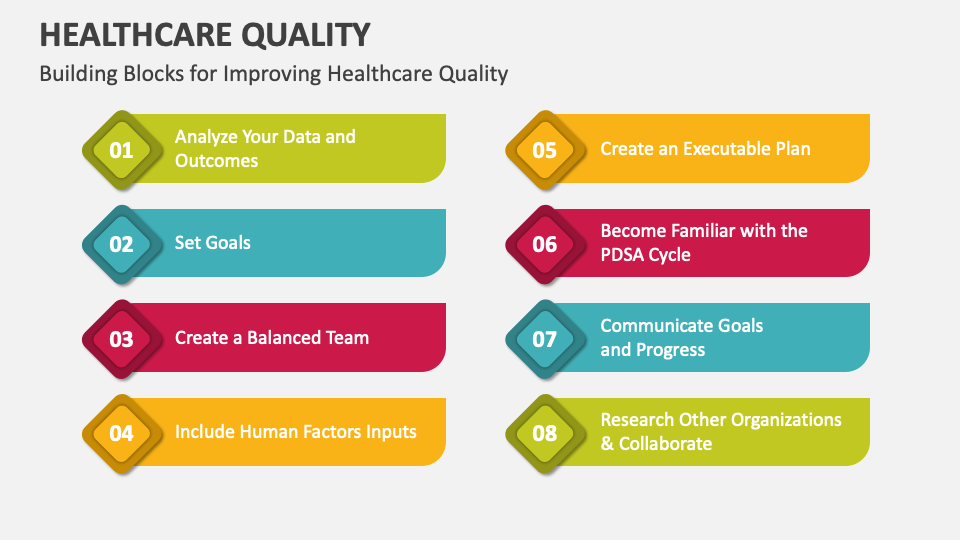 HEALTHCARE QUALITY

Building Blocks for Improving Healthcare Quality

01 Analyze Your Data and Outcomes

02 Set Goals

03 Create a Balanced Team

04 Include Human Factors Inputs

05 Create an Executable Plan

06 Become Familiar with the PDSA Cycle

07 Communicate Goals and Progress

08 Research Other Organizations & Collaborate